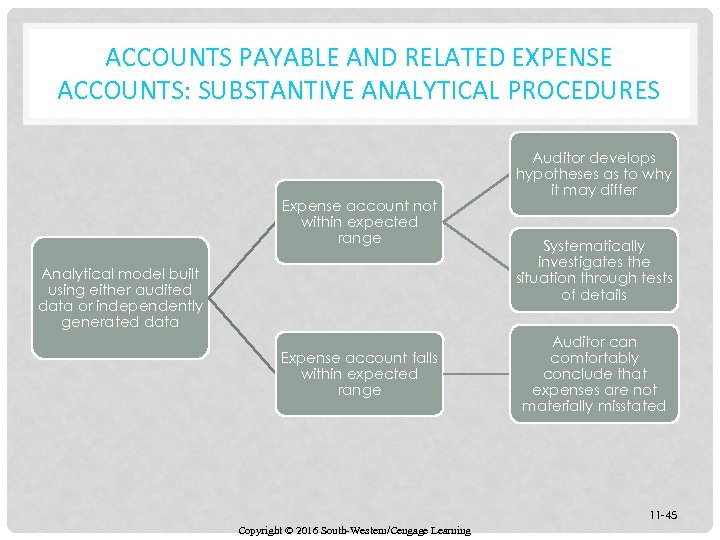 ACCOUNTS PAYABLE AND RELATED EXPENSE ACCOUNTS: SUBSTANTIVE ANALYTICAL PROCEDURES

Analytical model built using either audited data or independently generated data

Expense account not within expected range

Auditor develops hypotheses as to why it may differ

Systematically investigates the situation through tests of details

Expense account falls within expected range

Auditor can comfortably conclude that expenses are not materially misstated

11-45

Copyright © 2016 South-Western/Cengage Learning